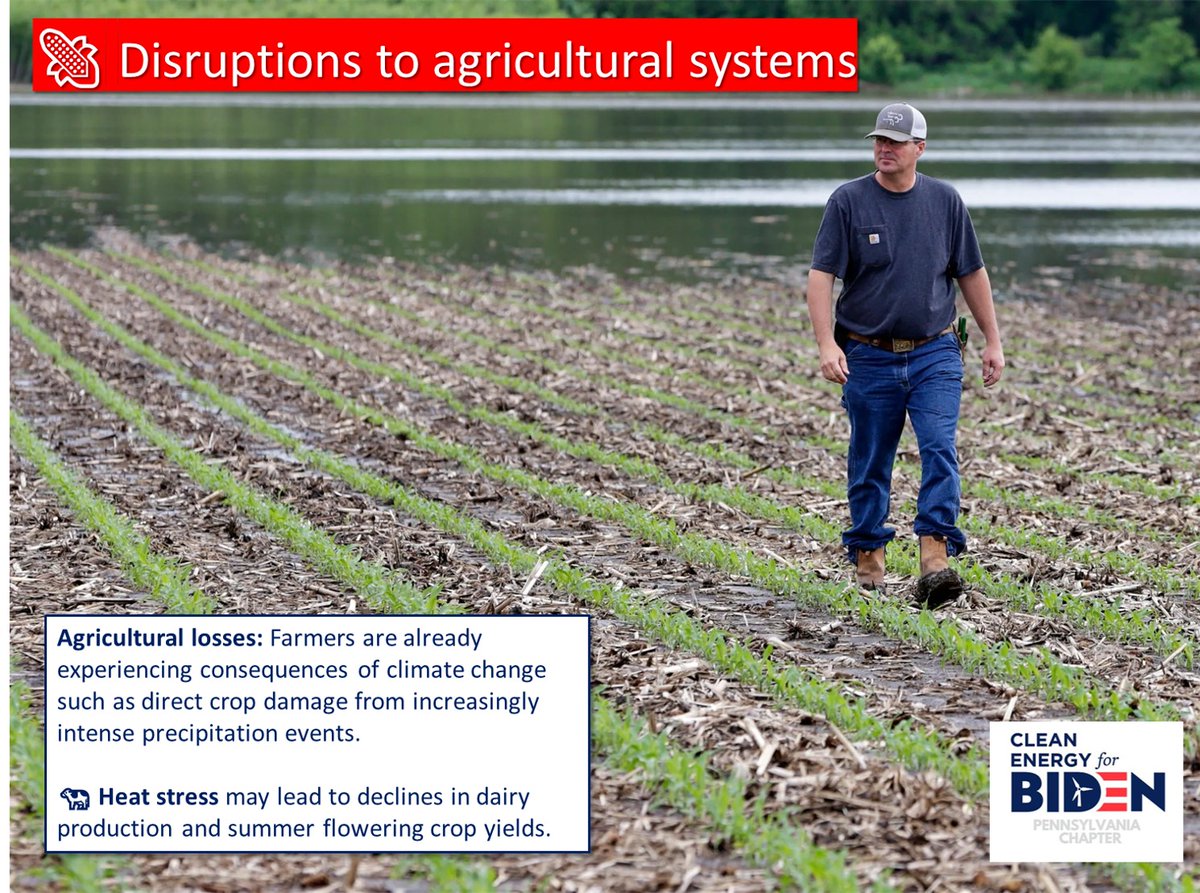 Disruptions to agricultural systems

Agricultural losses: Farmers are already experiencing consequences of climate change such as direct crop damage from increasingly intense precipitation events.

Heat stress may lead to declines in dairy production and summer flowering crop yields.

CLEAN
ENERGY for
BIDEN
PENNSYLVANIA
CHAPTER